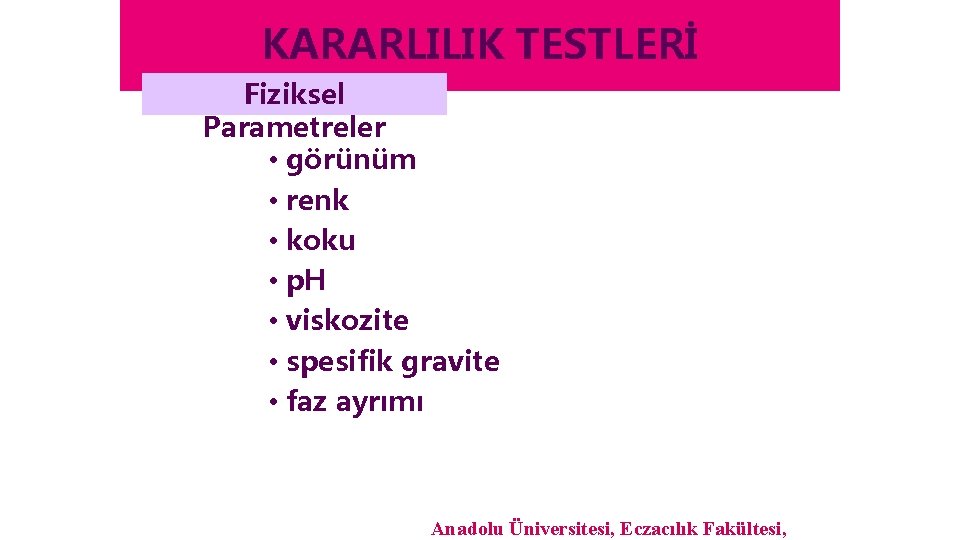 KARARLILIK TESTLERİ

Fiziksel Parametreler

• görünüm
• renk
• koku
• pH
• viskozite
• spesifik gravite
• faz ayrımı

Anadolu Üniversitesi, Eczacılık Fakültesi,